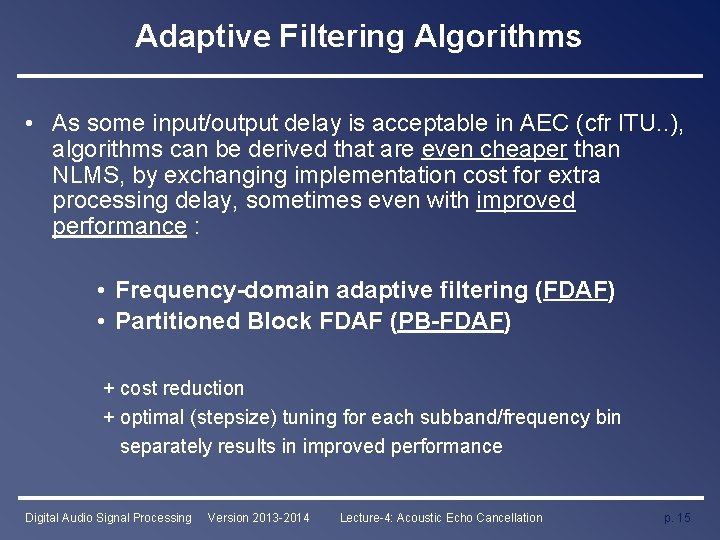 Adaptive Filtering Algorithms

• As some input/output delay is acceptable in AEC (cfr ITU..), algorithms can be derived that are even cheaper than NLMS, by exchanging implementation cost for extra processing delay, sometimes even with improved performance :

• Frequency-domain adaptive filtering (FDAF)
• Partitioned Block FDAF (PB-FDAF)

+ cost reduction
+ optimal (stepsize) tuning for each subband/frequency bin separately results in improved performance

Digital Audio Signal Processing Version 2013-2014 Lecture-4: Acoustic Echo Cancellation p. 15